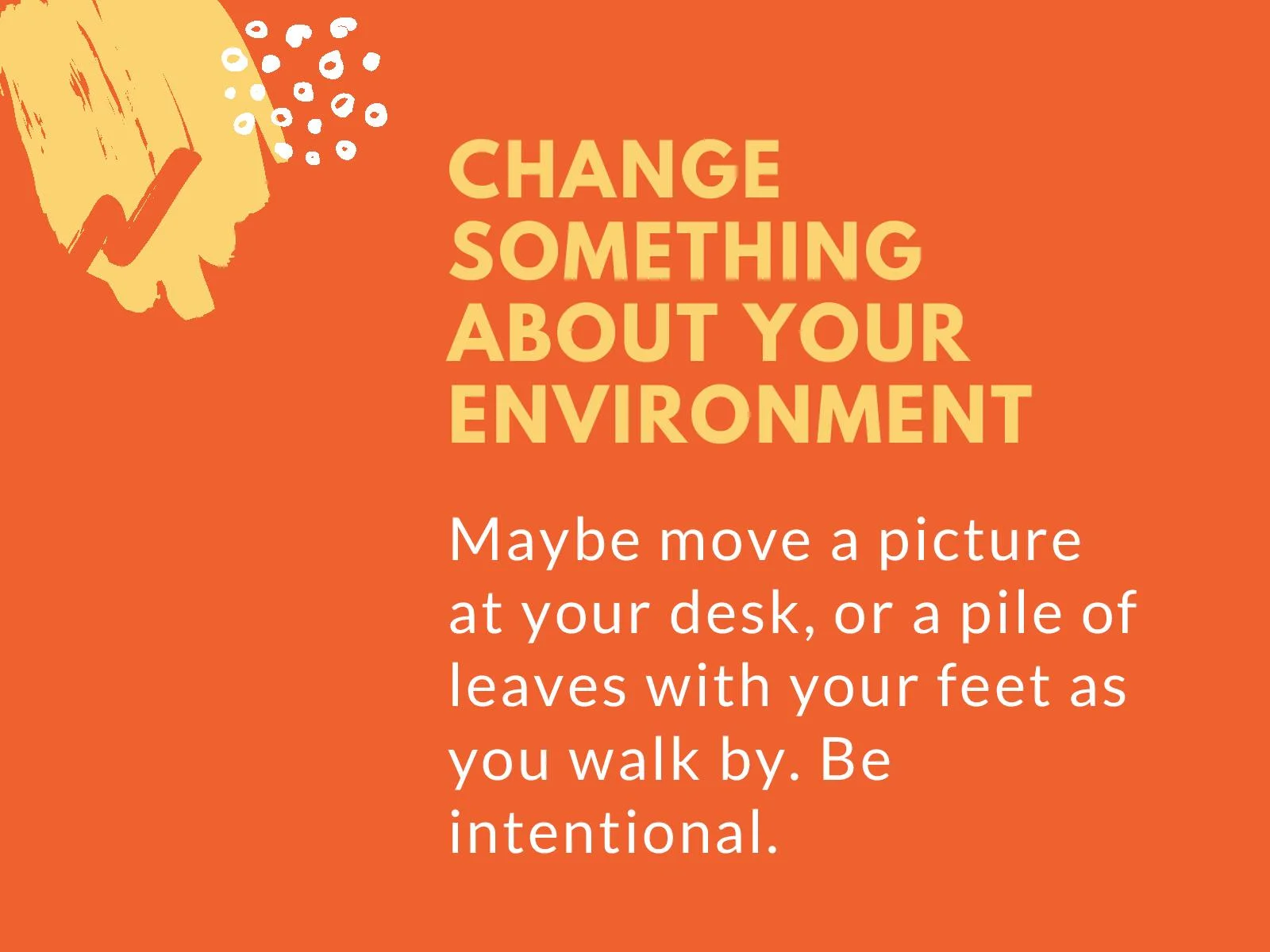 CHANGE SOMETHING ABOUT YOUR ENVIRONMENT

Maybe move a picture at your desk, or a pile of leaves with your feet as you walk by. Be intentional.